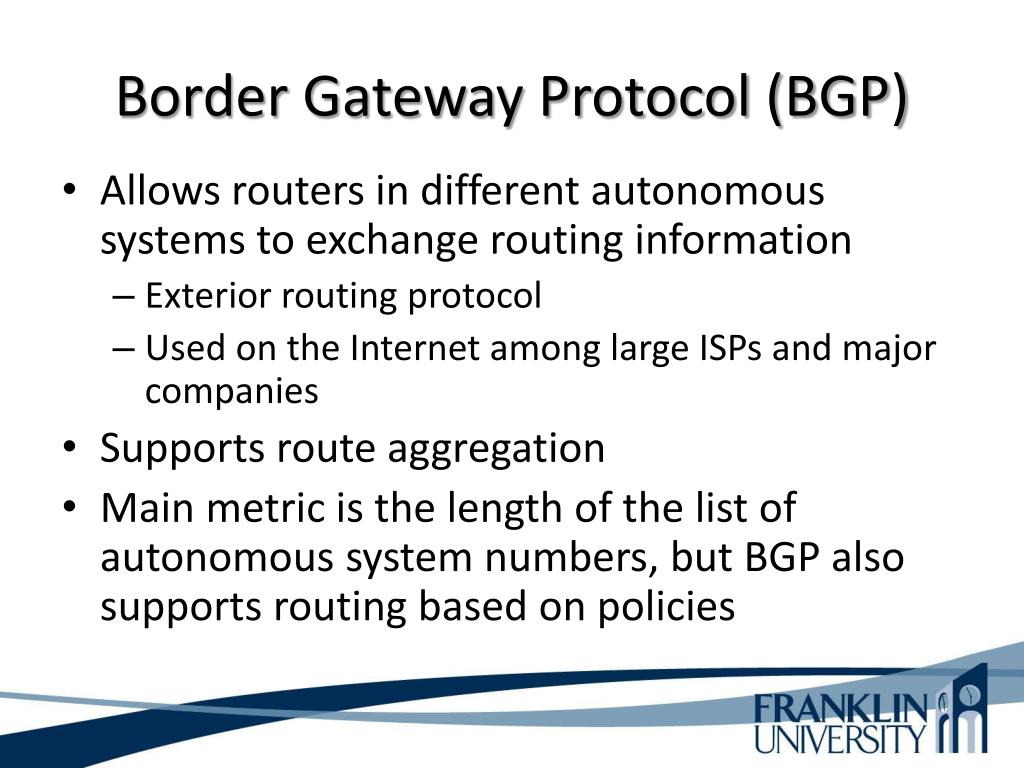 Border Gateway Protocol (BGP)

• Allows routers in different autonomous systems to exchange routing information
– Exterior routing protocol
– Used on the Internet among large ISPs and major companies
• Supports route aggregation
• Main metric is the length of the list of autonomous system numbers, but BGP also supports routing based on policies

FRANKLIN UNIVERSITY